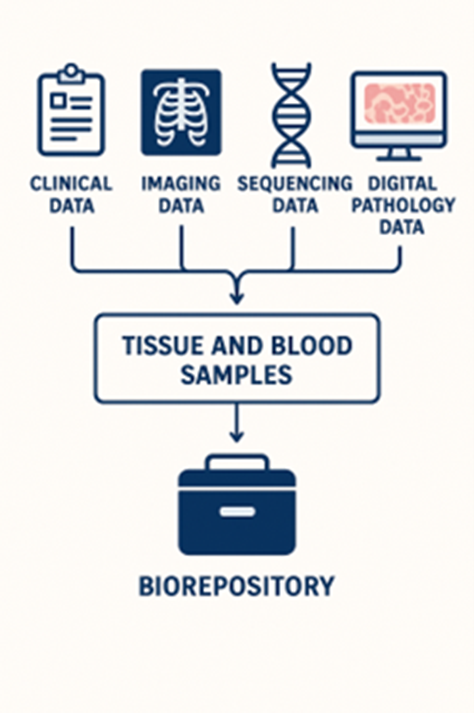 CLINICAL DATA

IMAGING DATA

SEQUENCING DATA

DIGITAL PATHOLOGY DATA

TISSUE AND BLOOD SAMPLES

BIOREPOSITORY